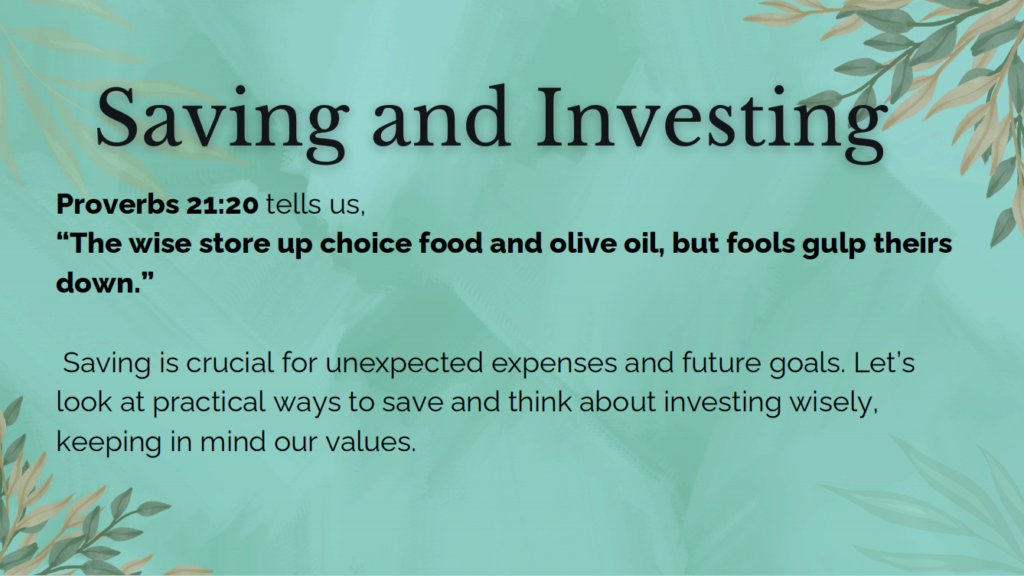 Saving and Investing

Proverbs 21:20 tells us,
“The wise store up choice food and olive oil, but fools gulp theirs down.”

Saving is crucial for unexpected expenses and future goals. Let’s look at practical ways to save and think about investing wisely, keeping in mind our values.